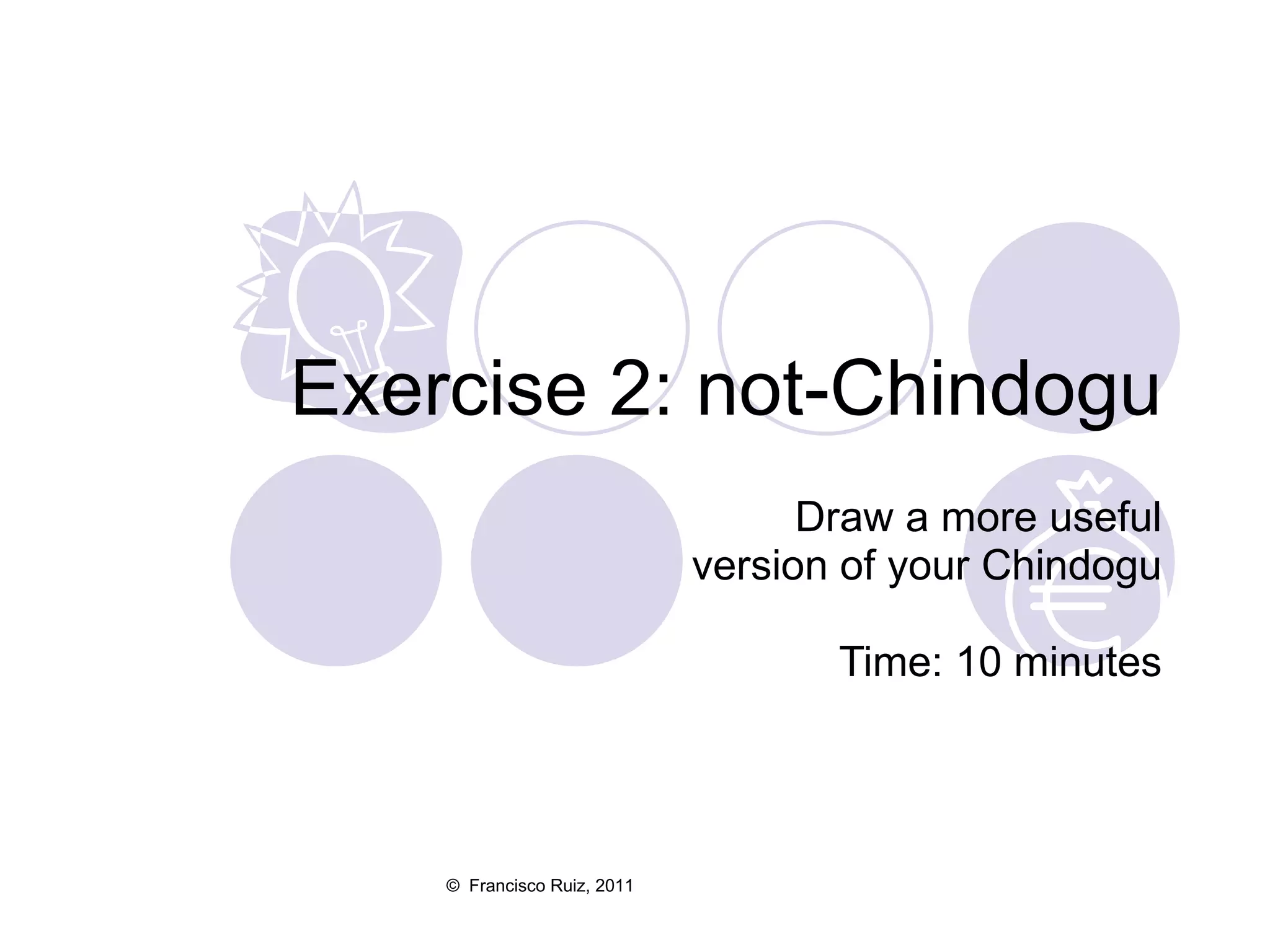 Exercise 2: not-Chindogu

Draw a more useful version of your Chindogu

Time: 10 minutes

© Francisco Ruiz, 2011